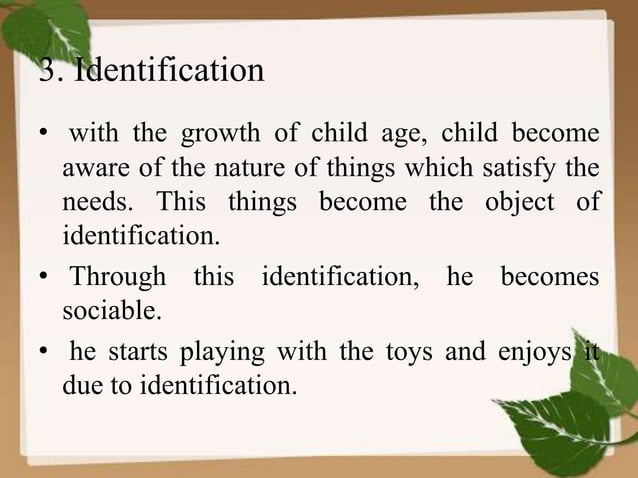 3. Identification

• with the growth of child age, child become aware of the nature of things which satisfy the needs. This things become the object of identification.

• Through this identification, he becomes sociable.

• he starts playing with the toys and enjoys it due to identification.